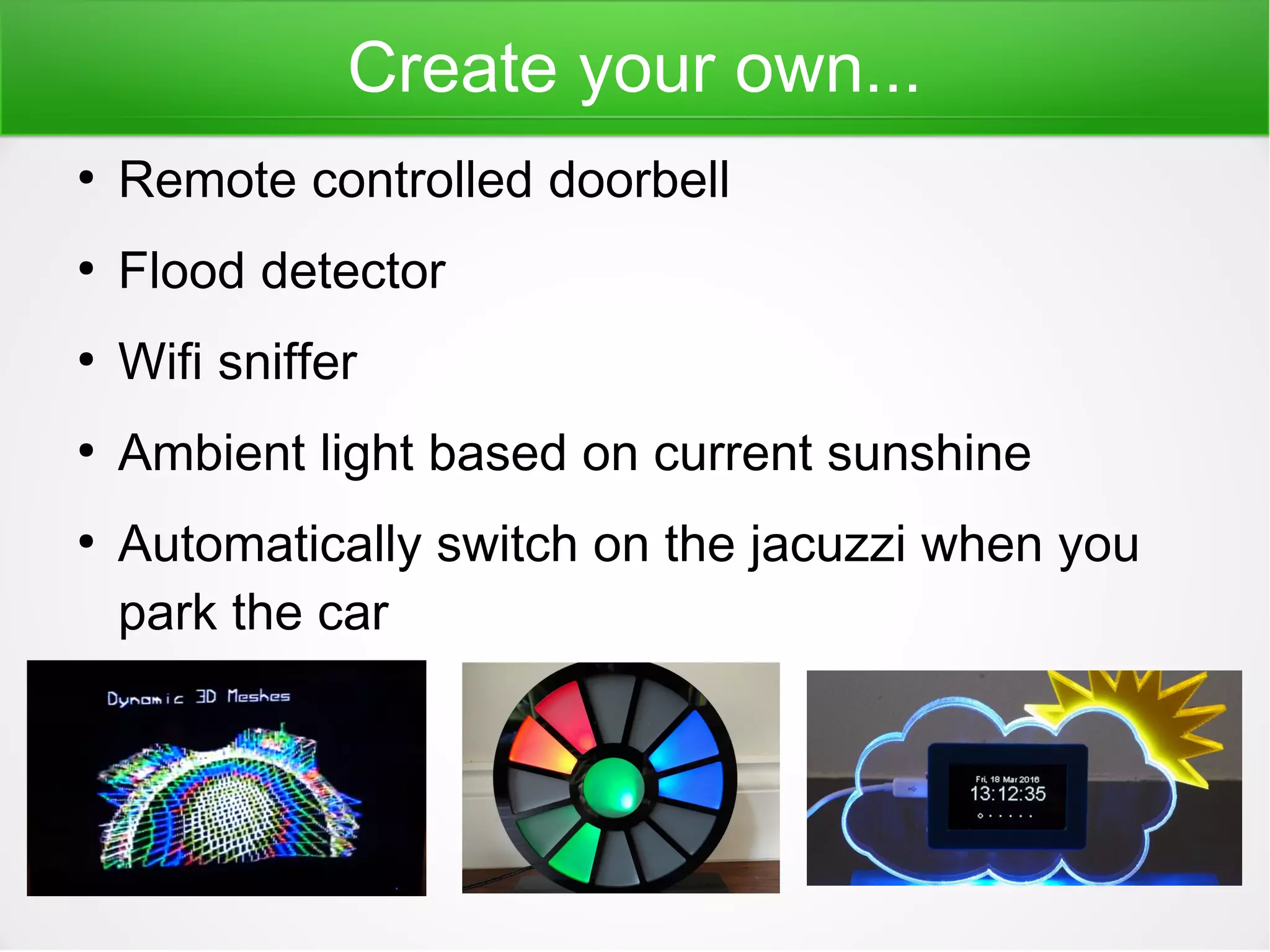 Create your own...

• Remote controlled doorbell

• Flood detector

• Wifi sniffer

• Ambient light based on current sunshine

• Automatically switch on the jacuzzi when you park the car

Dynamic 3D Meshes

Fri, 18 Mar 2016
13:12:35